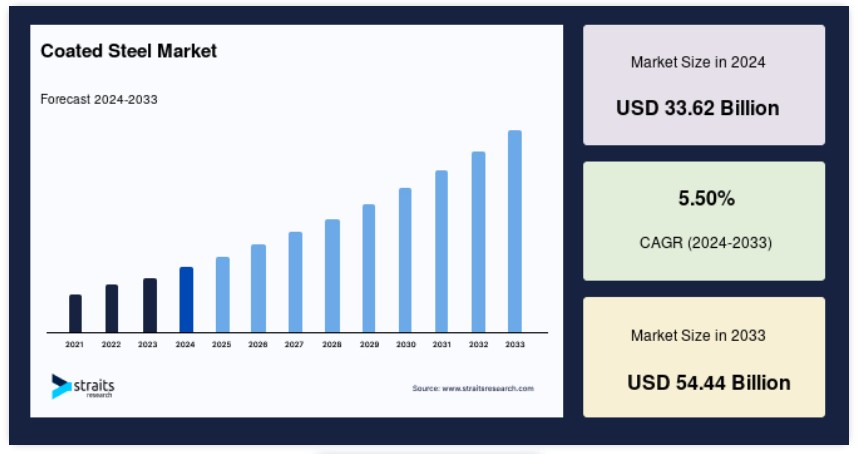 Coated Steel Market

Forecast 2024-2033

2021 2022 2023 2024 2025 2026 2027 2028 2029 2030 2031 2032 2033

straits research

Source: www.straitsresearch.com

Market Size in 2024

USD 33.62 Billion

5.50%

CAGR (2024-2033)

Market Size in 2033

USD 54.44 Billion